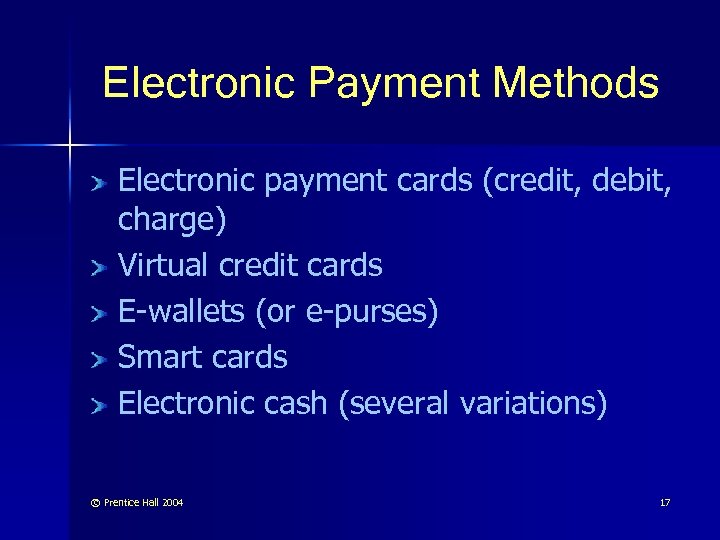 Electronic Payment Methods

Electronic payment cards (credit, debit, charge)

Virtual credit cards

E-wallets (or e-purses)

Smart cards

Electronic cash (several variations)

© Prentice Hall 2004

17